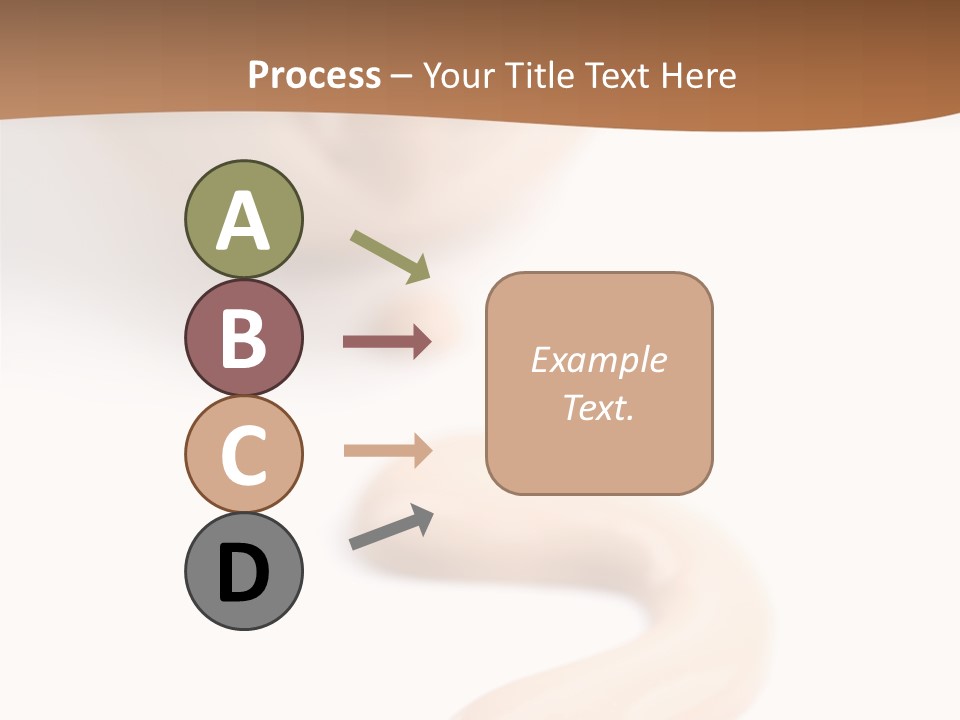 Process – Your Title Text Here

A

B

C

D

Example Text.